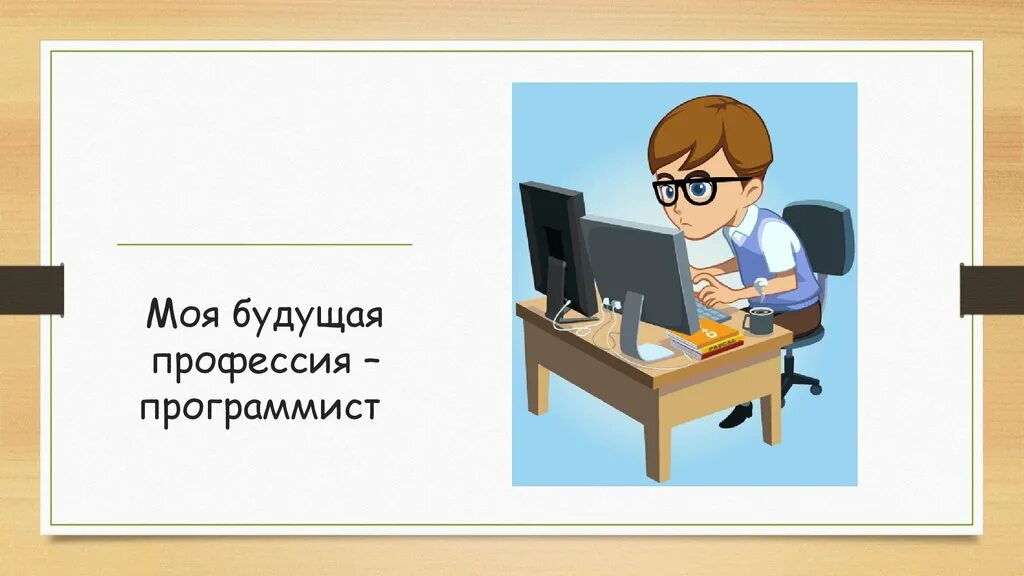 Моя будущая профессия – программист